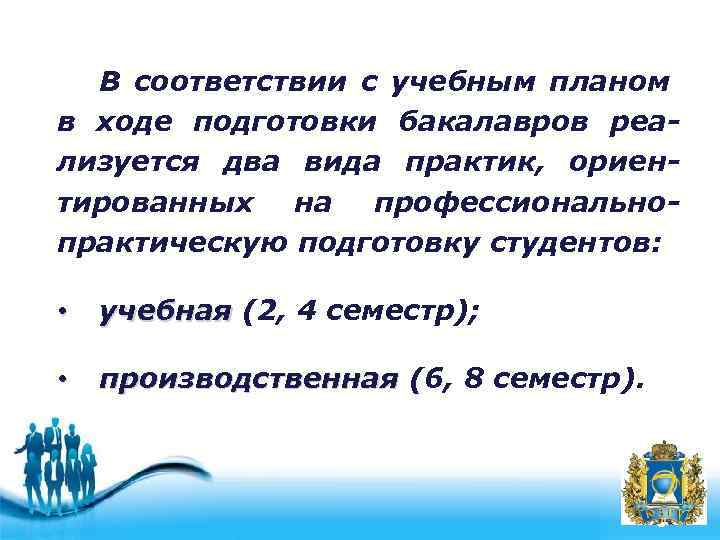 В соответствии с учебным планом в ходе подготовки бакалавров реализуется два вида практик, ориентированных на профессионально-практическую подготовку студентов:

• учебная (2, 4 семестр);

• производственная (6, 8 семестр).